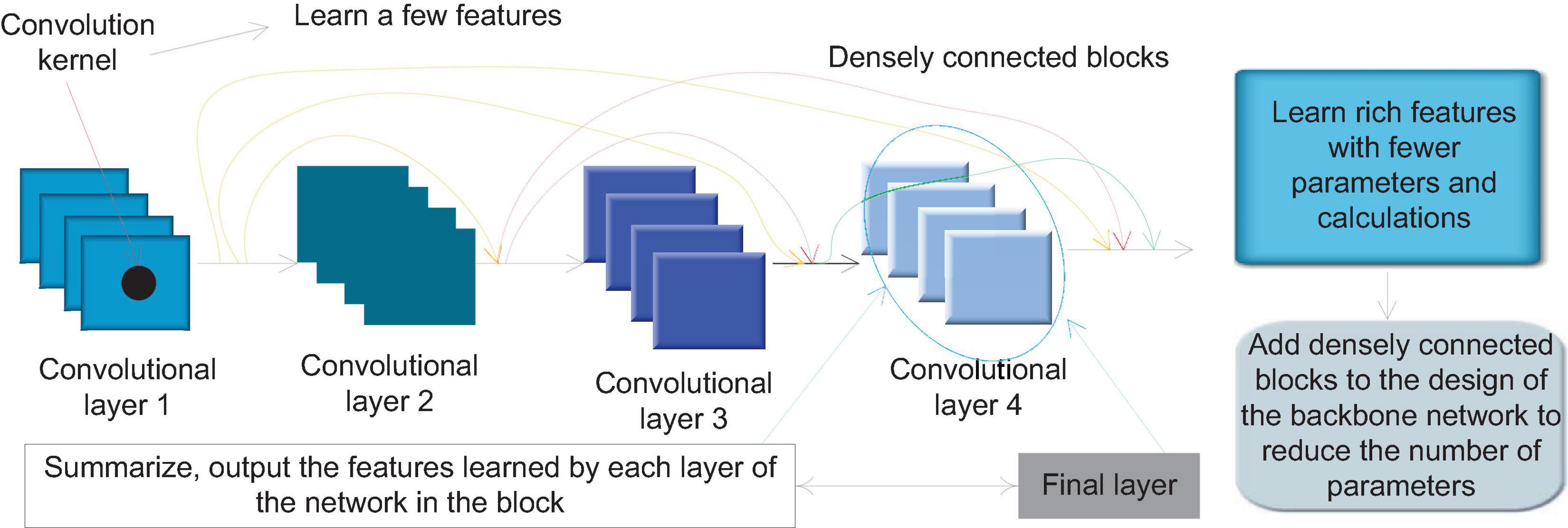 Convolution kernel

Learn a few features

Densely connected blocks

Learn rich features with fewer parameters and calculations

Convolutional layer 1

Convolutional layer 2

Convolutional layer 3

Convolutional layer 4

Add densely connected blocks to the design of the backbone network to reduce the number of parameters

Summarize, output the features learned by each layer of the network in the block

Final layer